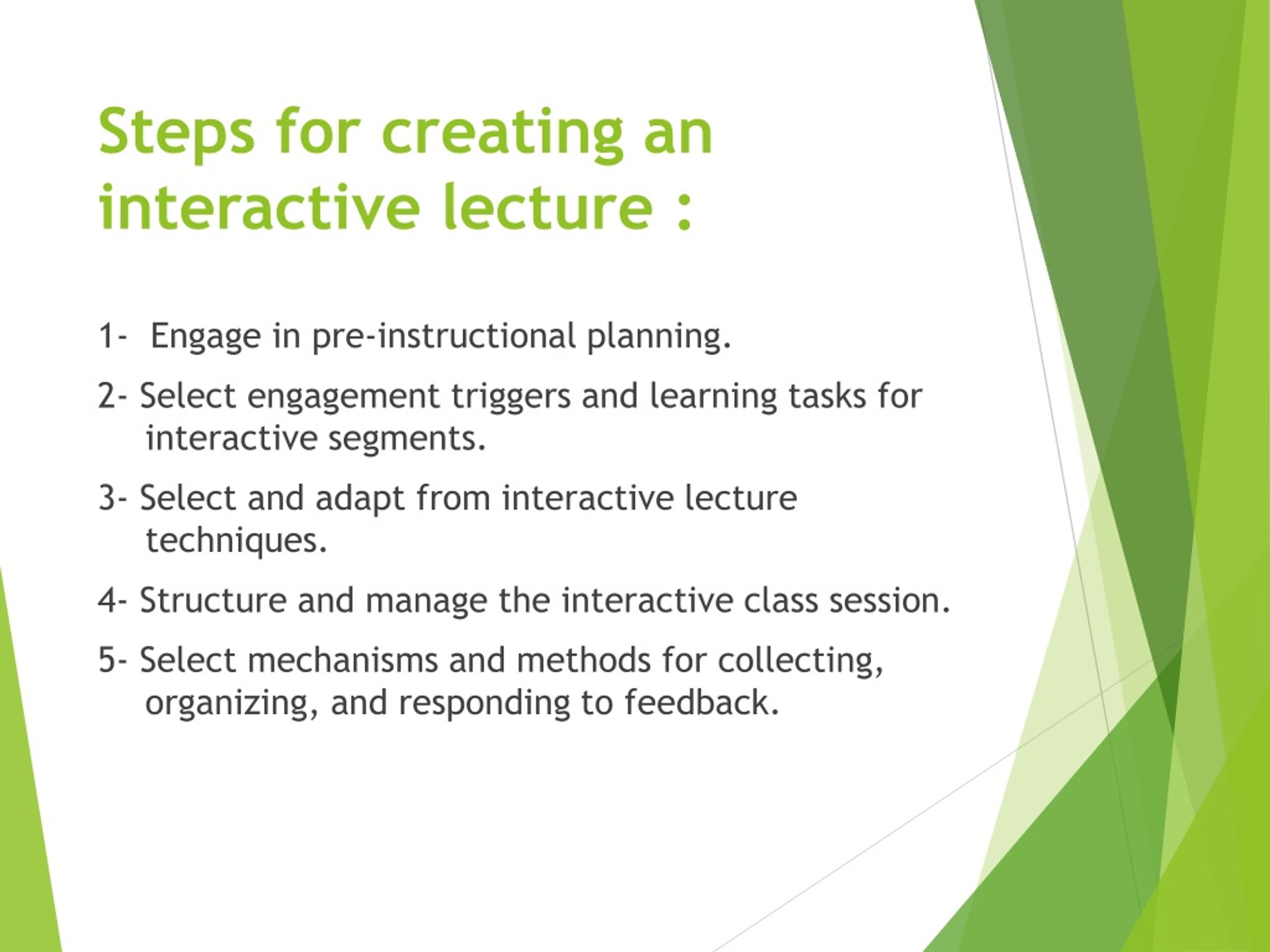 Steps for creating an interactive lecture :

1- Engage in pre-instructional planning.

2- Select engagement triggers and learning tasks for interactive segments.

3- Select and adapt from interactive lecture techniques.

4- Structure and manage the interactive class session.

5- Select mechanisms and methods for collecting, organizing, and responding to feedback.